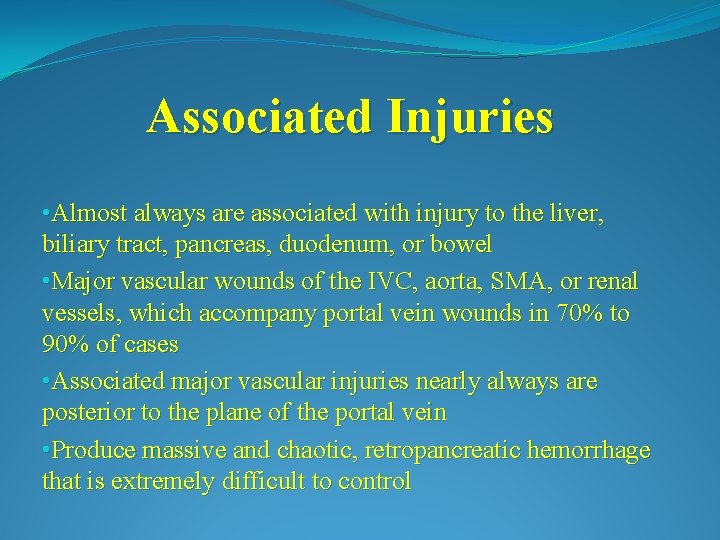 Associated Injuries

•Almost always are associated with injury to the liver, biliary tract, pancreas, duodenum, or bowel

•Major vascular wounds of the IVC, aorta, SMA, or renal vessels, which accompany portal vein wounds in 70% to 90% of cases

•Associated major vascular injuries nearly always are posterior to the plane of the portal vein

•Produce massive and chaotic, retropancreatic hemorrhage that is extremely difficult to control